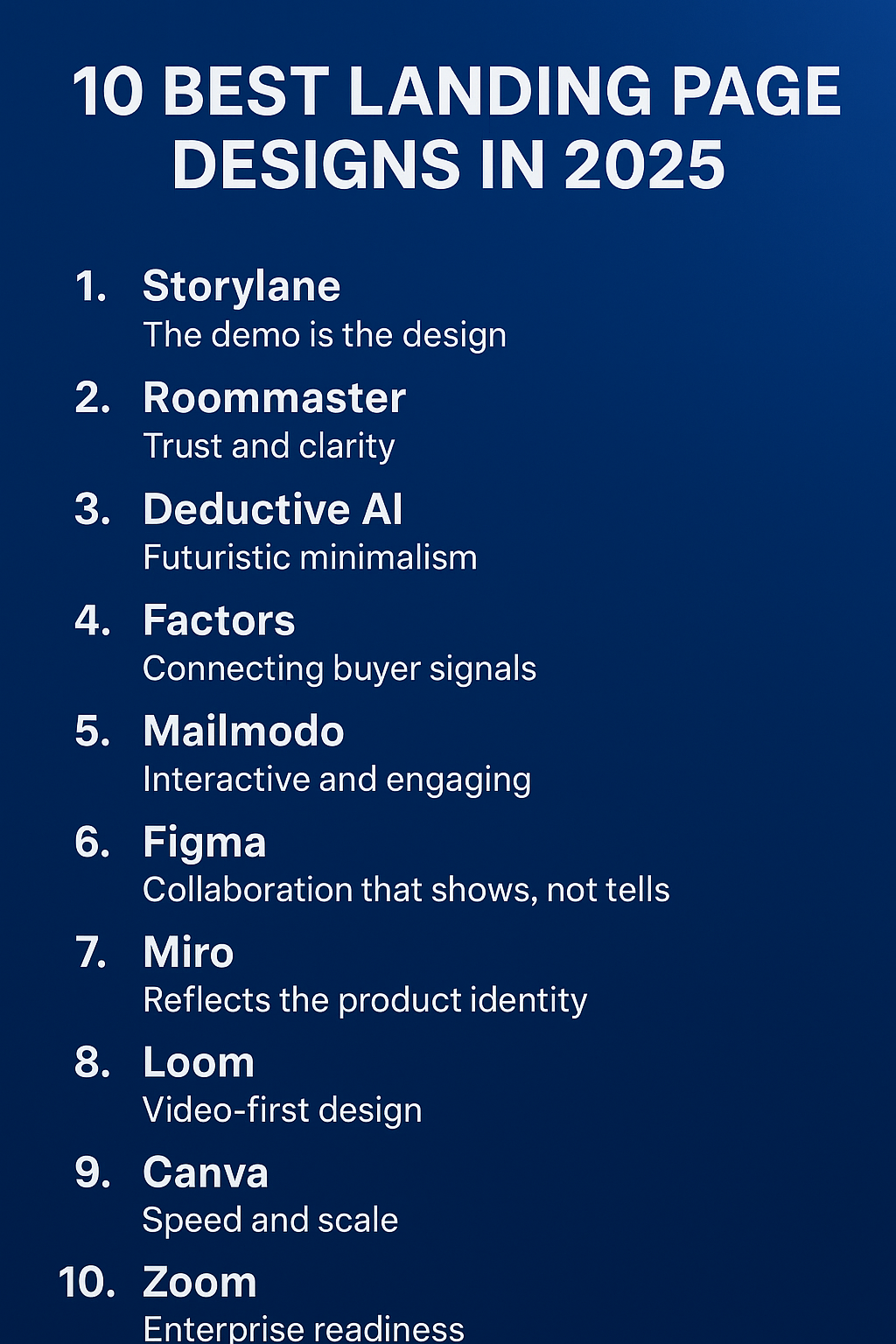 10 BEST LANDING PAGE DESIGNS IN 2025

1. Storylane
The demo is the design

2. Roommaster
Trust and clarity

3. Deductive AI
Futuristic minimalism

4. Factors
Connecting buyer signals

5. Mailmodo
Interactive and engaging

6. Figma
Collaboration that shows, not tells

7. Miro
Reflects the product identity

8. Loom
Video-first design

9. Canva
Speed and scale

10. Zoom
Enterprise readiness